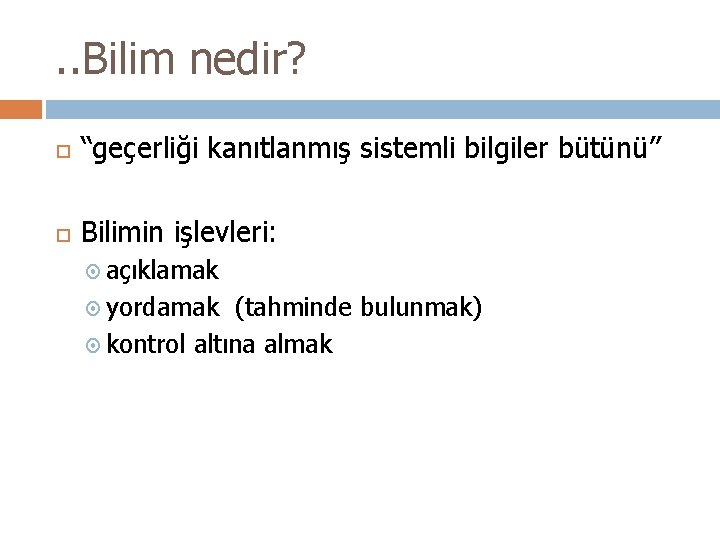 ..Bilim nedir?

“geçerliği kanıtlanmış sistemli bilgiler bütünü”

Bilimin işlevleri:
açıklamak
yordamak (tahminde bulunmak)
kontrol altına almak